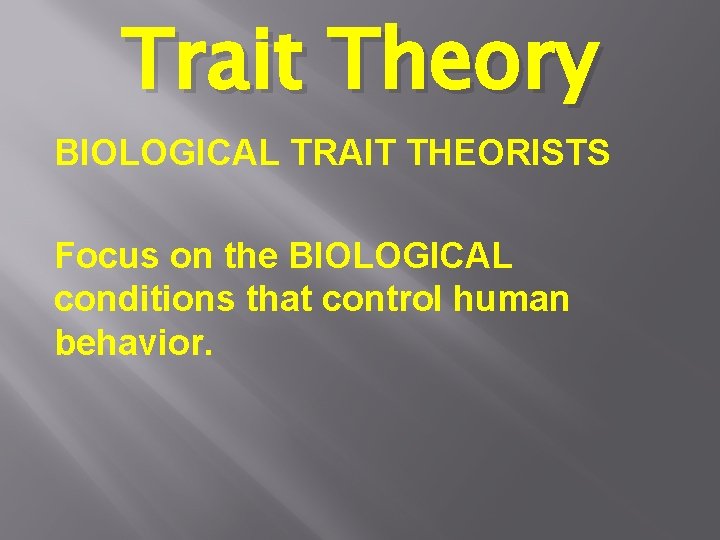 Trait Theory

BIOLOGICAL TRAIT THEORISTS

Focus on the BIOLOGICAL conditions that control human behavior.